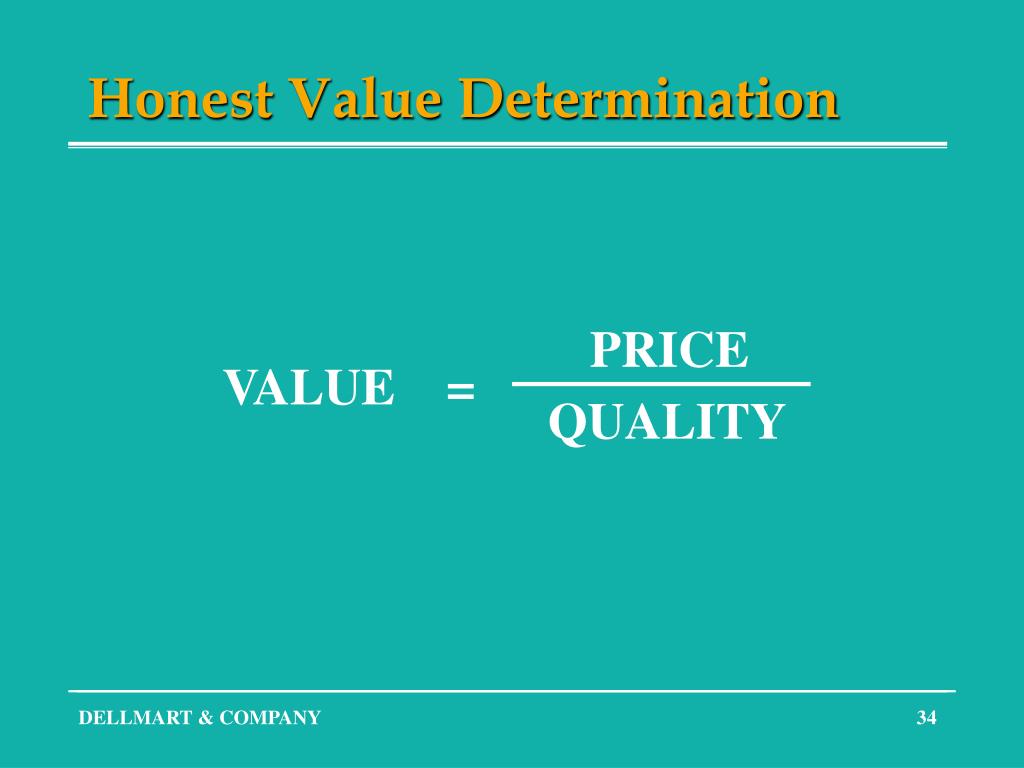 Honest Value Determination

$\text{VALUE} = \frac{\text{PRICE}}{\text{QUALITY}}$

DELLMART & COMPANY

34